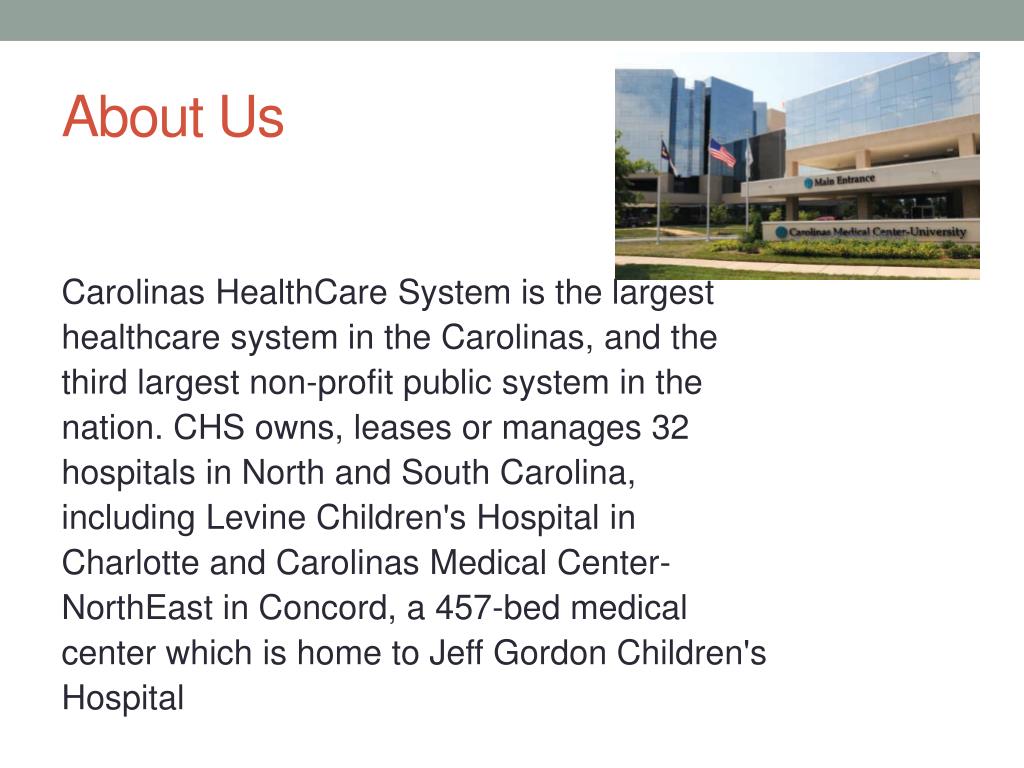 About Us

Main Entrance

Carolinas Medical Center-University

Carolinas HealthCare System is the largest healthcare system in the Carolinas, and the third largest non-profit public system in the nation. CHS owns, leases or manages 32 hospitals in North and South Carolina, including Levine Children's Hospital in Charlotte and Carolinas Medical Center-NorthEast in Concord, a 457-bed medical center which is home to Jeff Gordon Children's Hospital